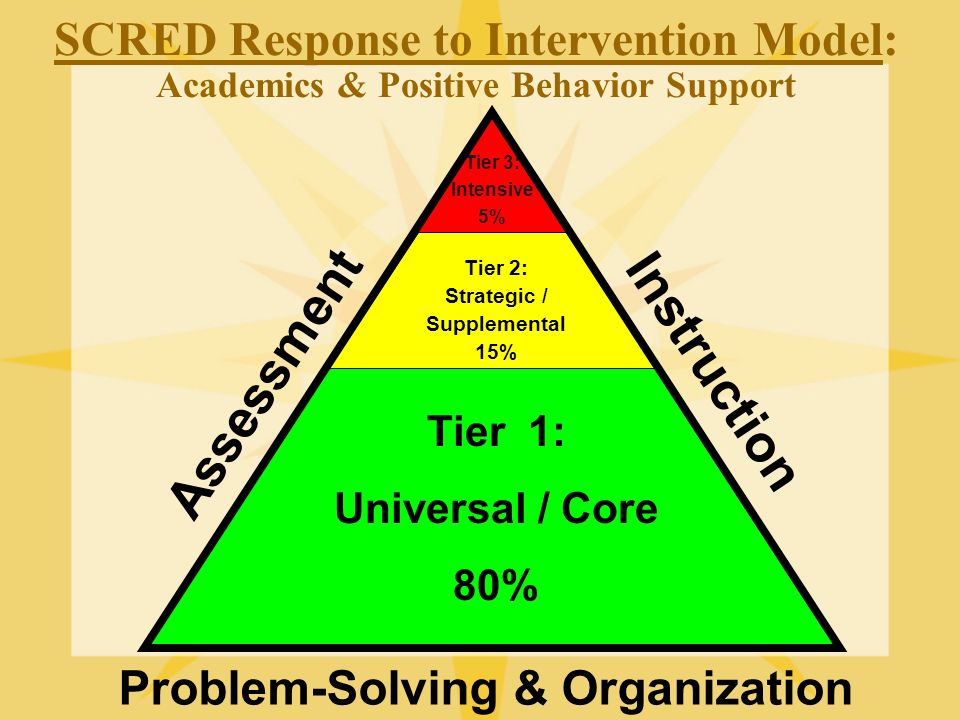 SCRED Response to Intervention Model:
Academics & Positive Behavior Support

Tier 3:
Intensive
5%

Tier 2:
Strategic /
Supplemental
15%

Tier 1:
Universal / Core
80%

Assessment

Instruction

Problem-Solving & Organization